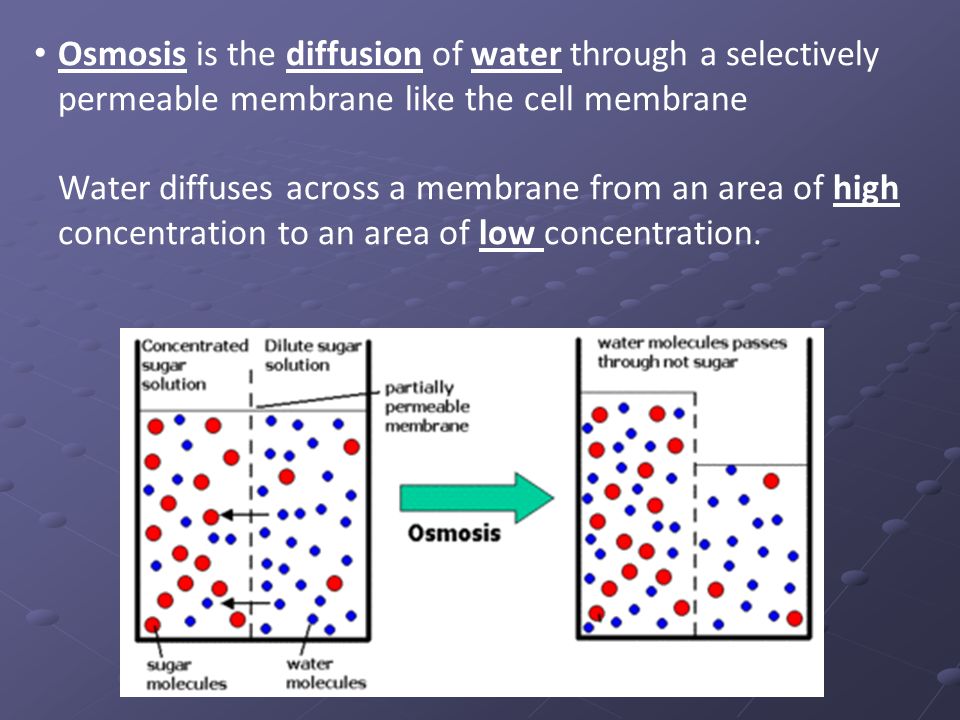 • Osmosis is the diffusion of water through a selectively permeable membrane like the cell membrane

Water diffuses across a membrane from an area of high concentration to an area of low concentration.

Concentrated sugar solution

Dilute sugar solution

partially permeable membrane

sugar molecules

water molecules

Osmosis

water molecules passes through not sugar